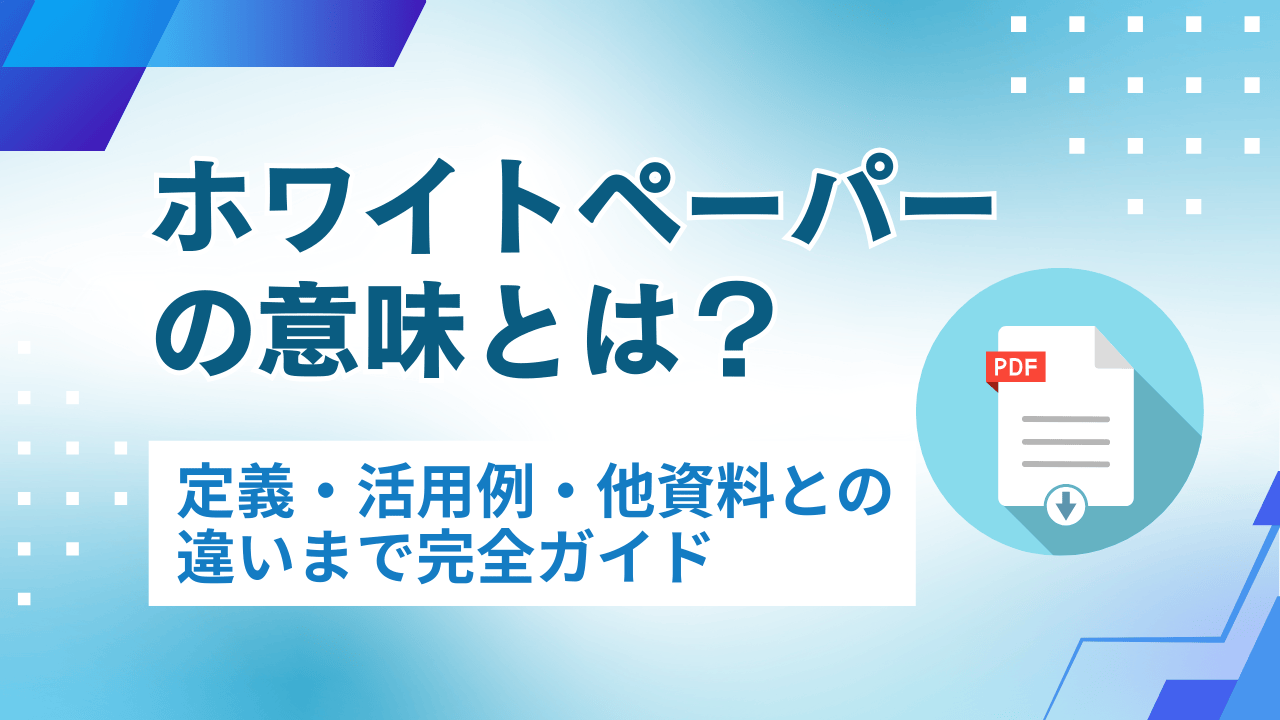 ホワイトペーパーの意味とは？

定義・活用例・他資料との違いまで完全ガイド

PDF